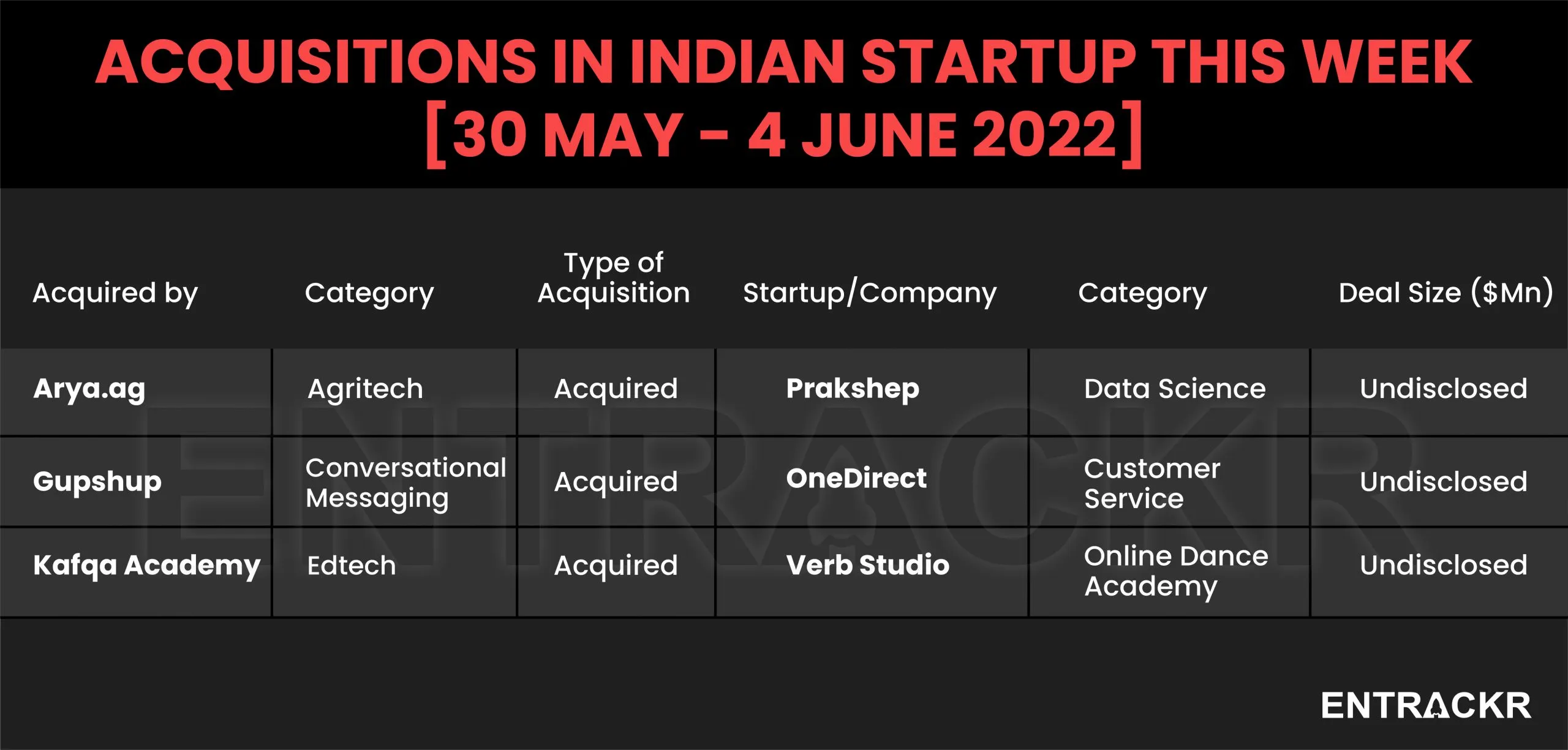 ACQUISITIONS IN INDIAN STARTUP THIS WEEK
[30 MAY - 4 JUNE 2022]

| Acquired by | Category | Type of Acquisition | Startup/Company | Category | Deal Size ($Mn) |
|---|---|---|---|---|---|
| Arya.ag | Agritech | Acquired | Prakshep | Data Science | Undisclosed |
| Gupshup | Conversational Messaging | Acquired | OneDirect | Customer Service | Undisclosed |
| Kafqa Academy | Edtech | Acquired | Verb Studio | Online Dance Academy | Undisclosed |

ENTRACKR

ENTRACKR